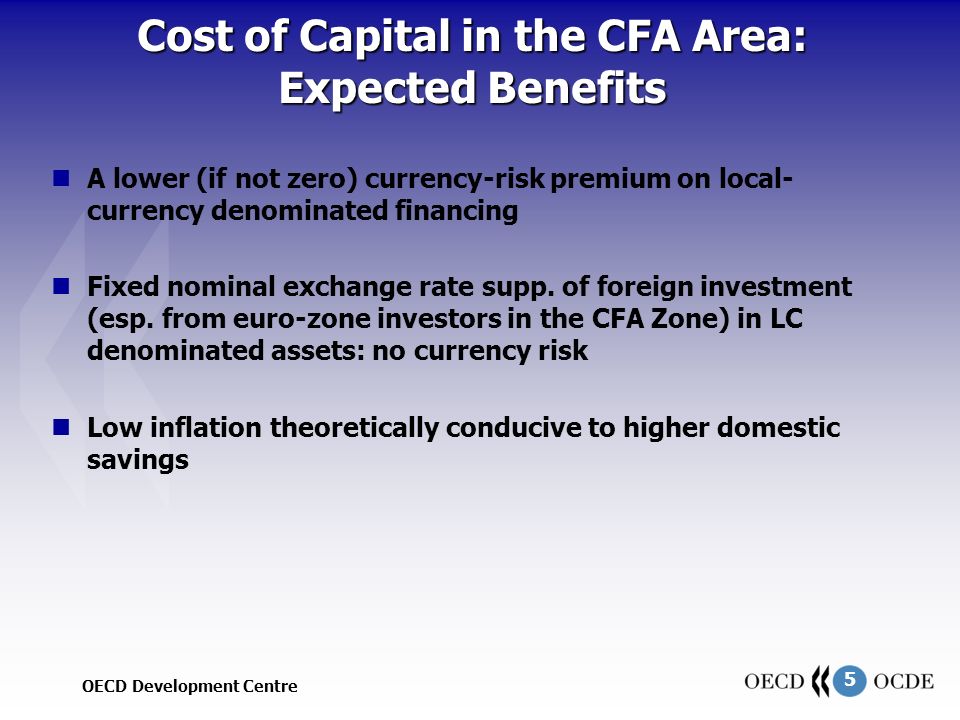 Cost of Capital in the CFA Area: Expected Benefits

A lower (if not zero) currency-risk premium on local-currency denominated financing

Fixed nominal exchange rate supp. of foreign investment (esp. from euro-zone investors in the CFA Zone) in LC denominated assets: no currency risk

Low inflation theoretically conducive to higher domestic savings

OECD Development Centre

OECD 5 OCDE